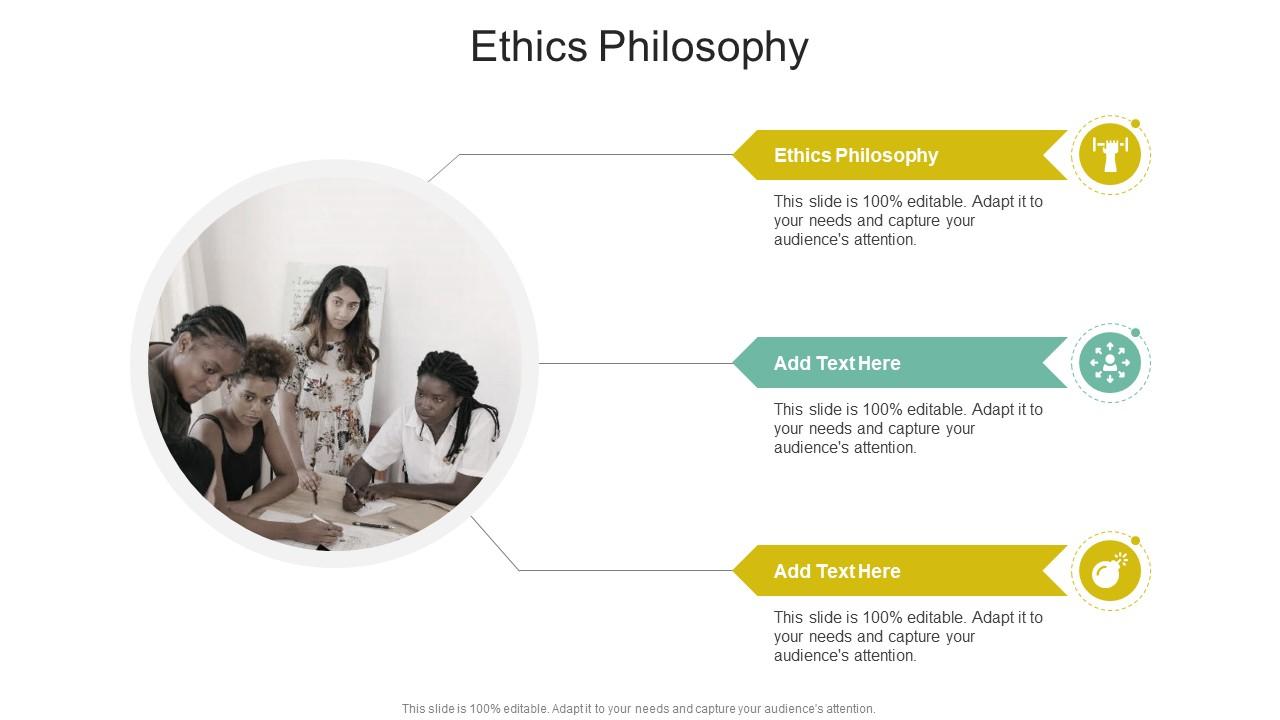 Ethics Philosophy

Ethics Philosophy

This slide is 100% editable. Adapt it to your needs and capture your audience's attention.

Add Text Here

This slide is 100% editable. Adapt it to your needs and capture your audience's attention.

Add Text Here

This slide is 100% editable. Adapt it to your needs and capture your audience's attention.

This slide is 100% editable. Adapt it to your needs and capture your audience's attention.